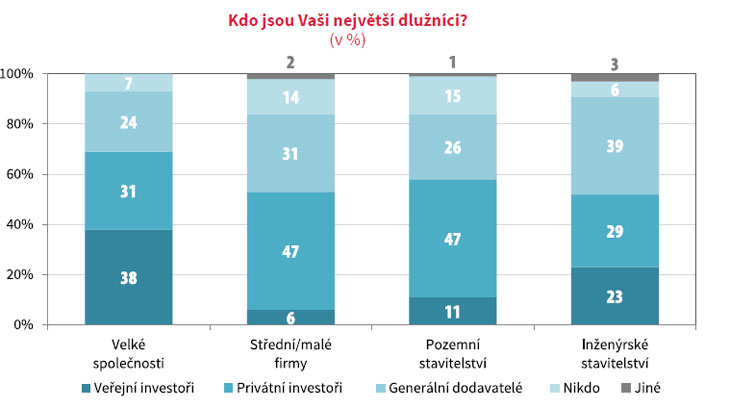 Kdo jsou Vaši největší dlužníci?
(v %)

100%
80%
60%
40%
20%
0%

7
24
31
38

2
14
31
47
6

1
15
26
47
11

3
6
39
29
23

Velké společnosti
Střední/malé firmy
Pozemní stavitelství
Inženýrské stavitelství

Veřejní investoři
Privátní investoři
Generální dodavatelé
Nikdo
Jiné